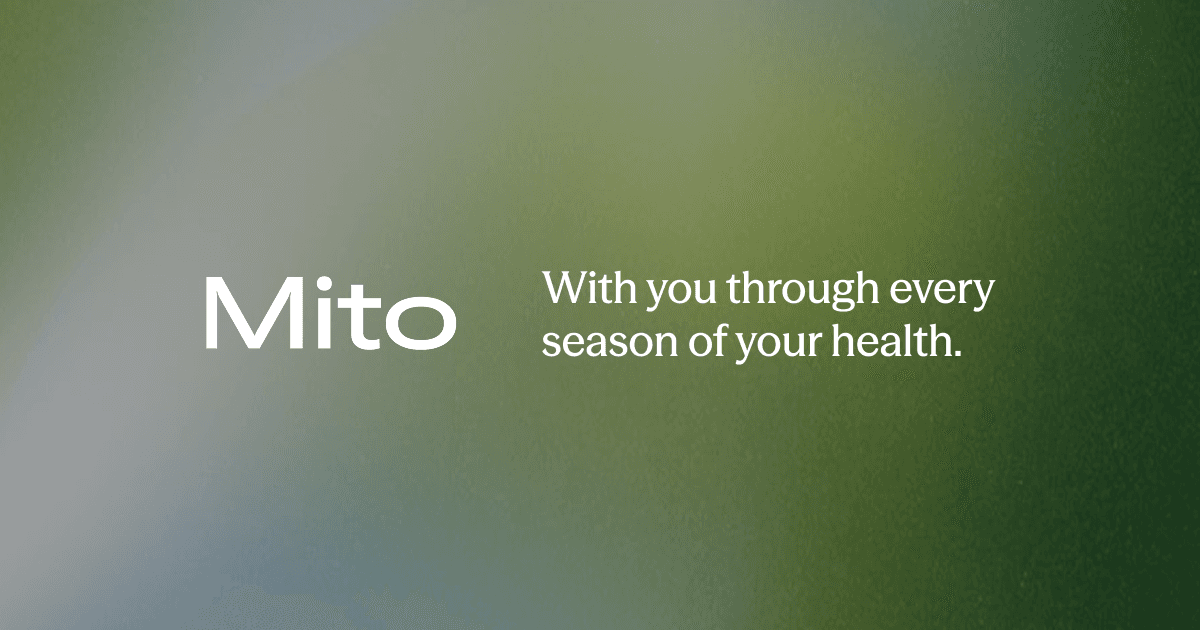 Mito

With you through every season of your health.